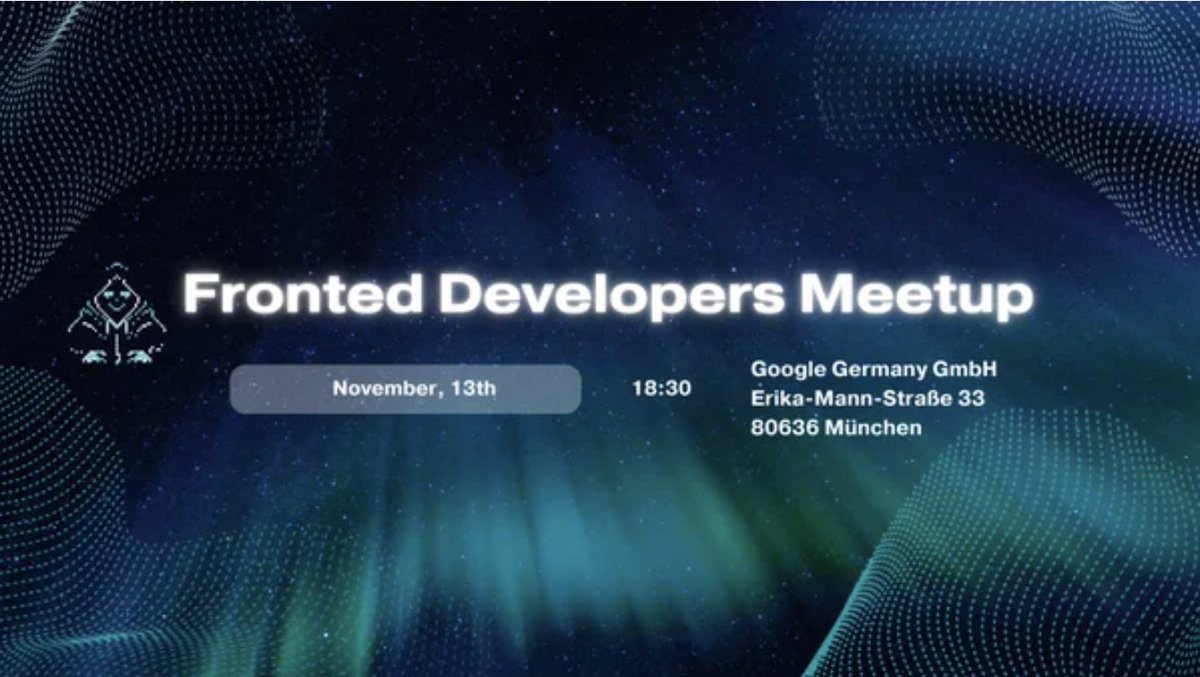 Fronted Developers Meetup

November, 13th

18:30

Google Germany GmbH
Erika-Mann-Straße 33
80636 München